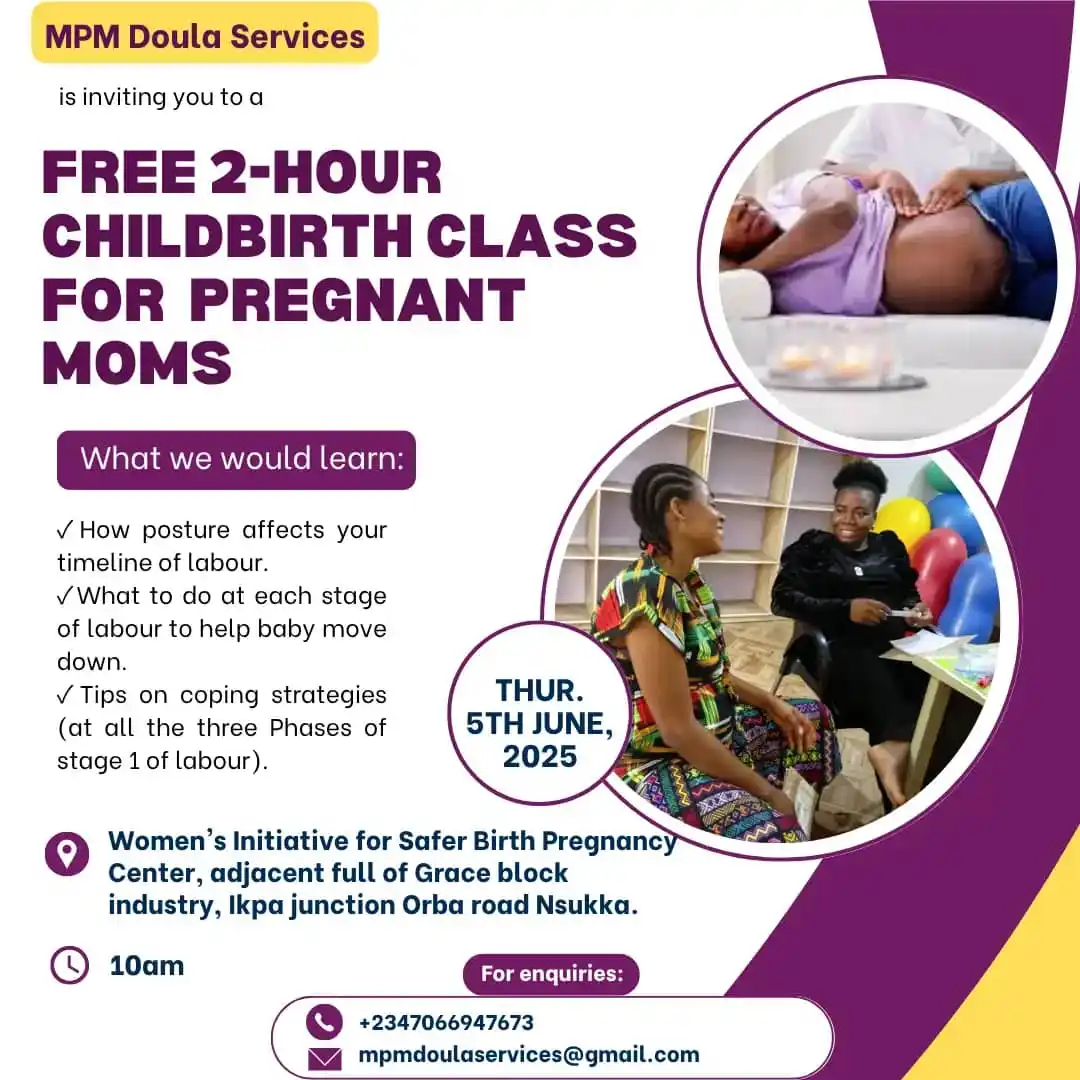 MPM Doula Services

is inviting you to a

FREE 2-HOUR CHILDBIRTH CLASS FOR PREGNANT MOMS

What we would learn:

✓ How posture affects your timeline of labour.
✓ What to do at each stage of labour to help baby move down.
✓ Tips on coping strategies (at all the three Phases of stage 1 of labour).

THUR. 5TH JUNE, 2025

Women's Initiative for Safer Birth Pregnancy Center, adjacent full of Grace block industry, Ikpa junction Orba road Nsukka.

10am

For enquiries:

+2347066947673

mpmdoulaservices@gmail.com